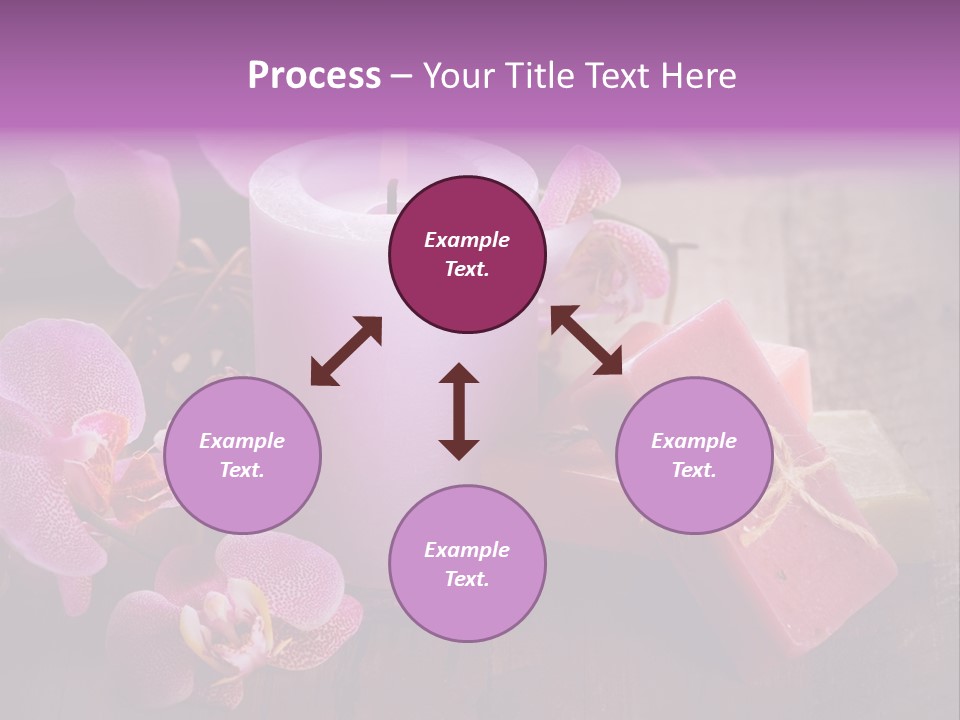 Process – Your Title Text Here

Example Text.

Example Text.

Example Text.

Example Text.